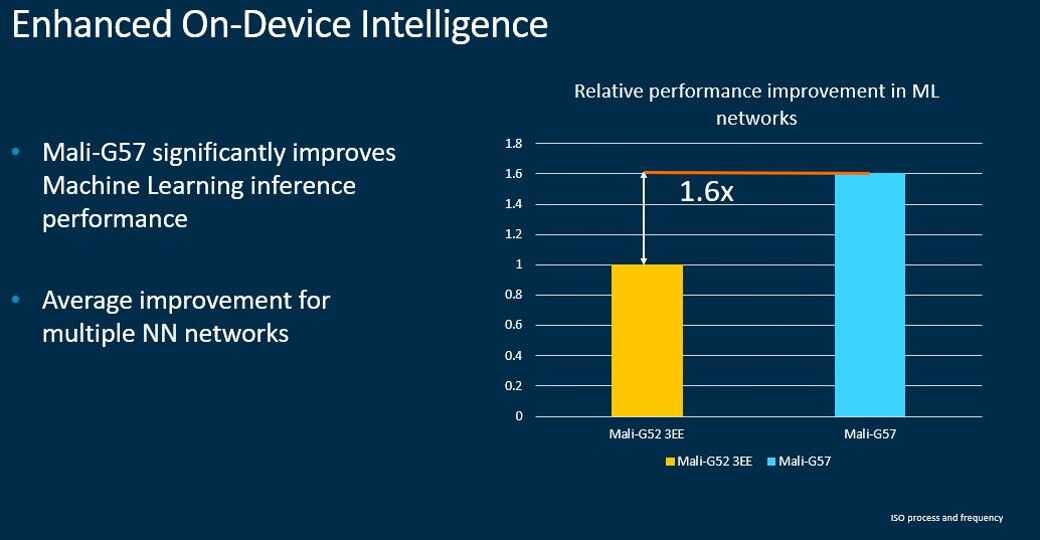 Enhanced On-Device Intelligence

• Mali-G57 significantly improves Machine Learning inference performance

• Average improvement for multiple NN networks

Relative performance improvement in ML networks

1.8
1.6
1.4
1.2
1
0.8
0.6
0.4
0.2
0

1.6x

Mali-G52 3EE
Mali-G57

Mali-G52 3EE Mali-G57

ISO process and frequency